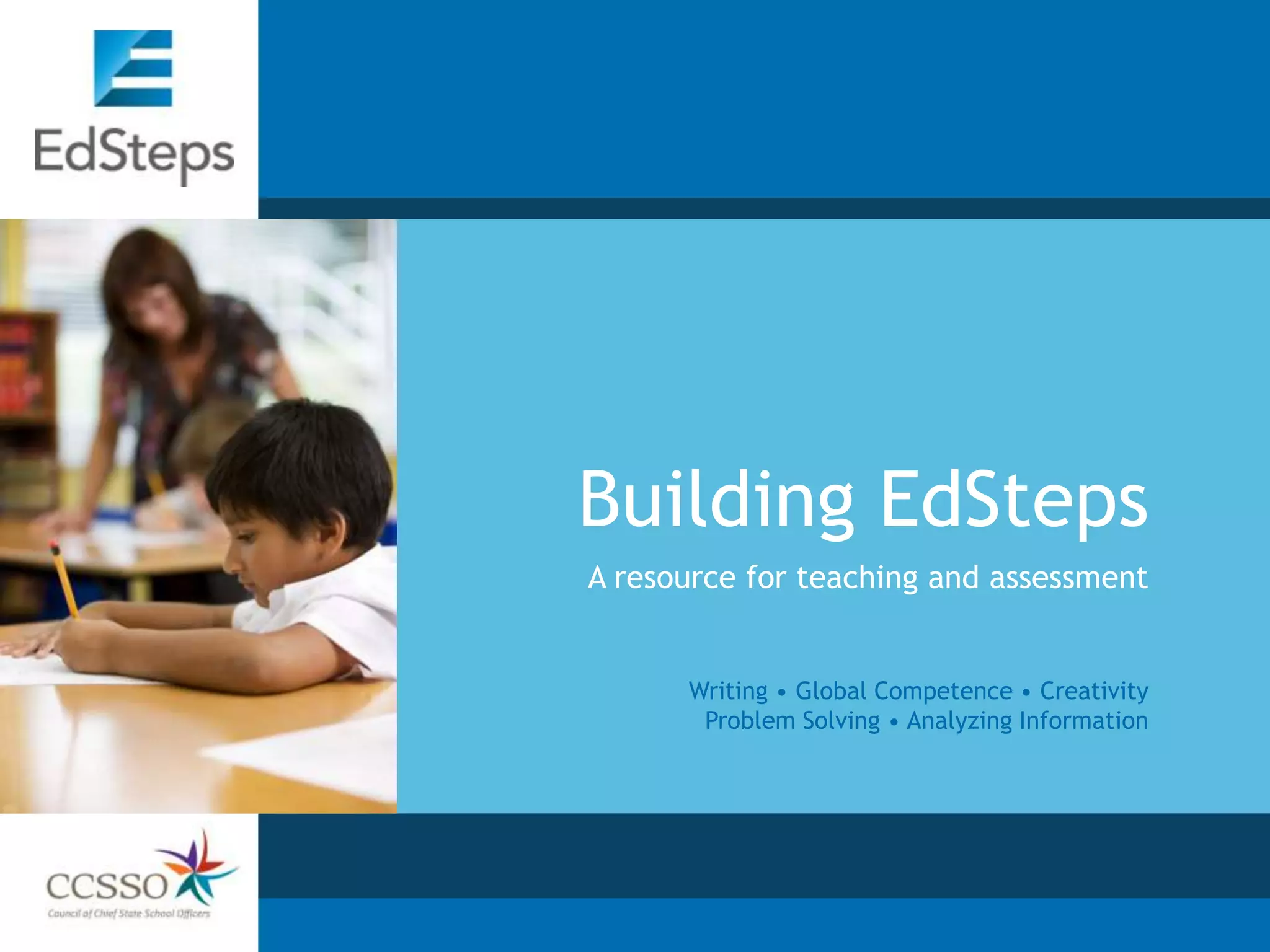 EdSteps

Building EdSteps

A resource for teaching and assessment

Writing • Global Competence • Creativity
Problem Solving • Analyzing Information

CCSSO
Council of Chief State School Officers